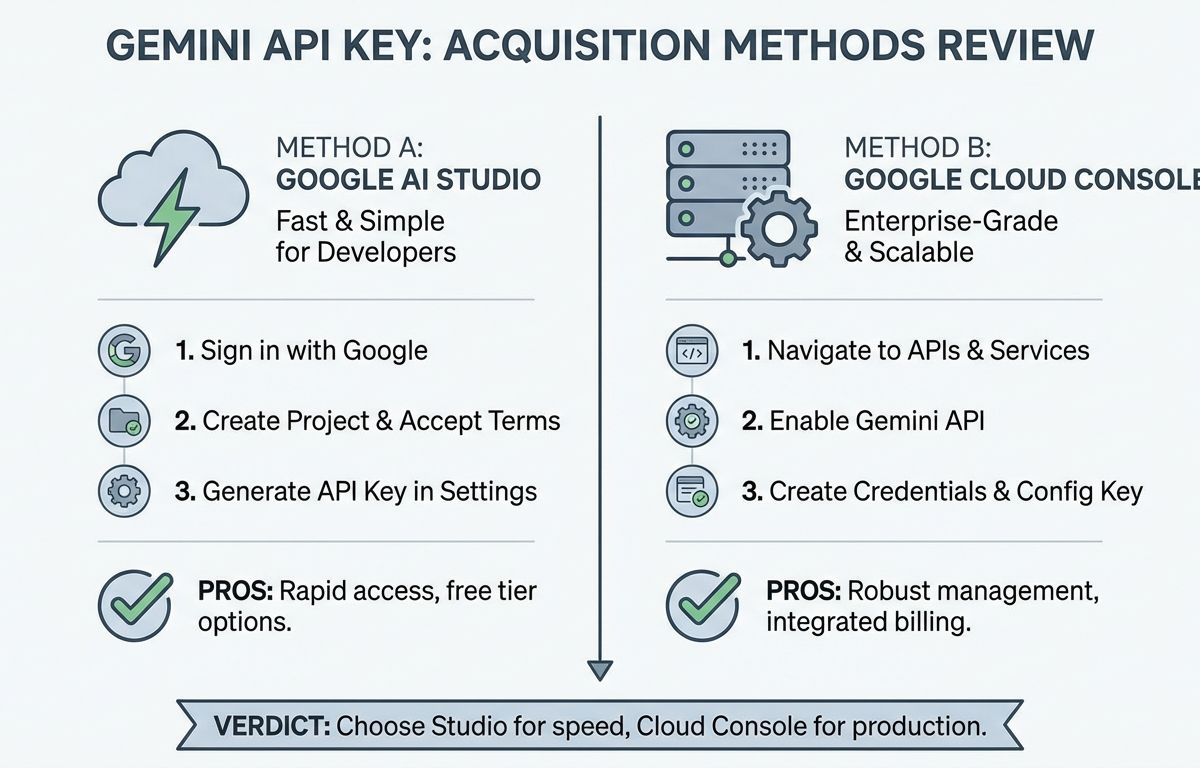 GEMINI API KEY: ACQUISITION METHODS REVIEW

METHOD A:
GOOGLE AI STUDIO
Fast & Simple for Developers

1. Sign in with Google
2. Create Project & Accept Terms
3. Generate API Key in Settings

PROS: Rapid access, free tier options.

METHOD B:
GOOGLE CLOUD CONSOLE
Enterprise-Grade & Scalable

1. Navigate to APIs & Services
2. Enable Gemini API
3. Create Credentials & Config Key

PROS: Robust management, integrated billing.

VERDICT: Choose Studio for speed, Cloud Console for production.